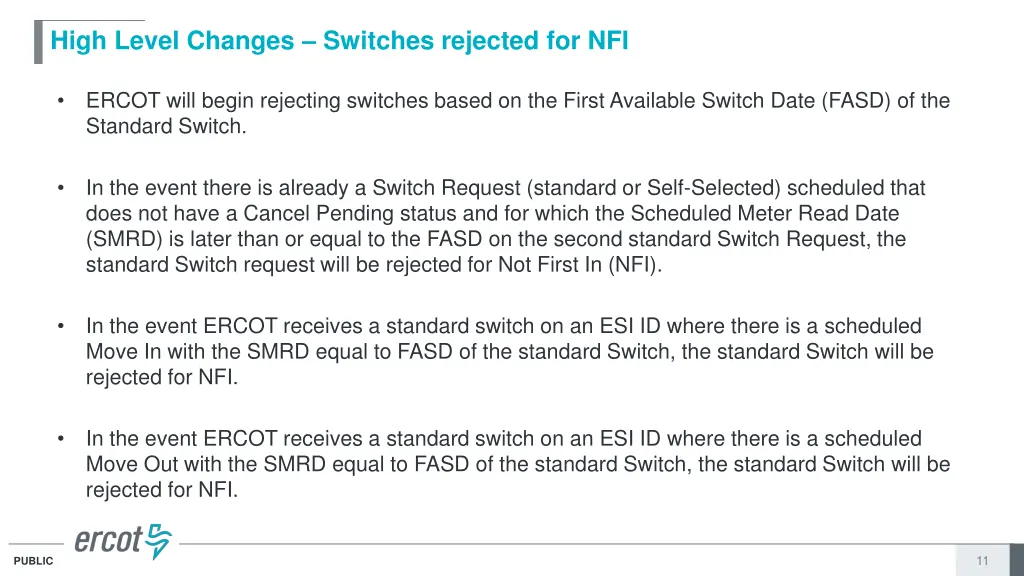 High Level Changes – Switches rejected for NFI

• ERCOT will begin rejecting switches based on the First Available Switch Date (FASD) of the Standard Switch.

• In the event there is already a Switch Request (standard or Self-Selected) scheduled that does not have a Cancel Pending status and for which the Scheduled Meter Read Date (SMRD) is later than or equal to the FASD on the second standard Switch Request, the standard Switch request will be rejected for Not First In (NFI).

• In the event ERCOT receives a standard switch on an ESI ID where there is a scheduled Move In with the SMRD equal to FASD of the standard Switch, the standard Switch will be rejected for NFI.

• In the event ERCOT receives a standard switch on an ESI ID where there is a scheduled Move Out with the SMRD equal to FASD of the standard Switch, the standard Switch will be rejected for NFI.

ercot

PUBLIC

11